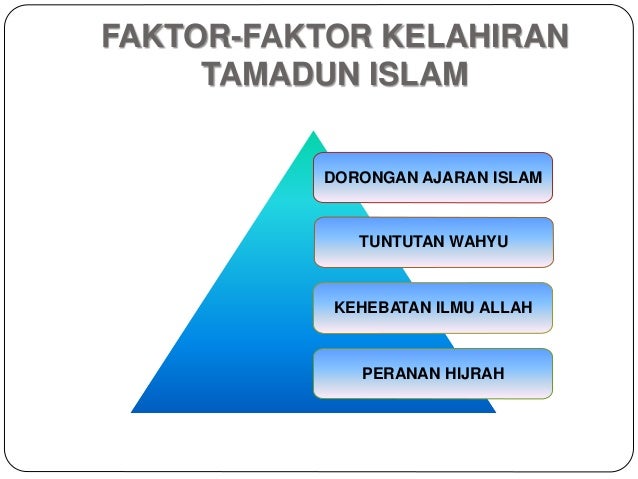 FAKTOR-FAKTOR KELAHIRAN TAMADUN ISLAM

DORONGAN AJARAN ISLAM

TUNTUTAN WAHYU

KEHEBATAN ILMU ALLAH

PERANAN HIJRAH